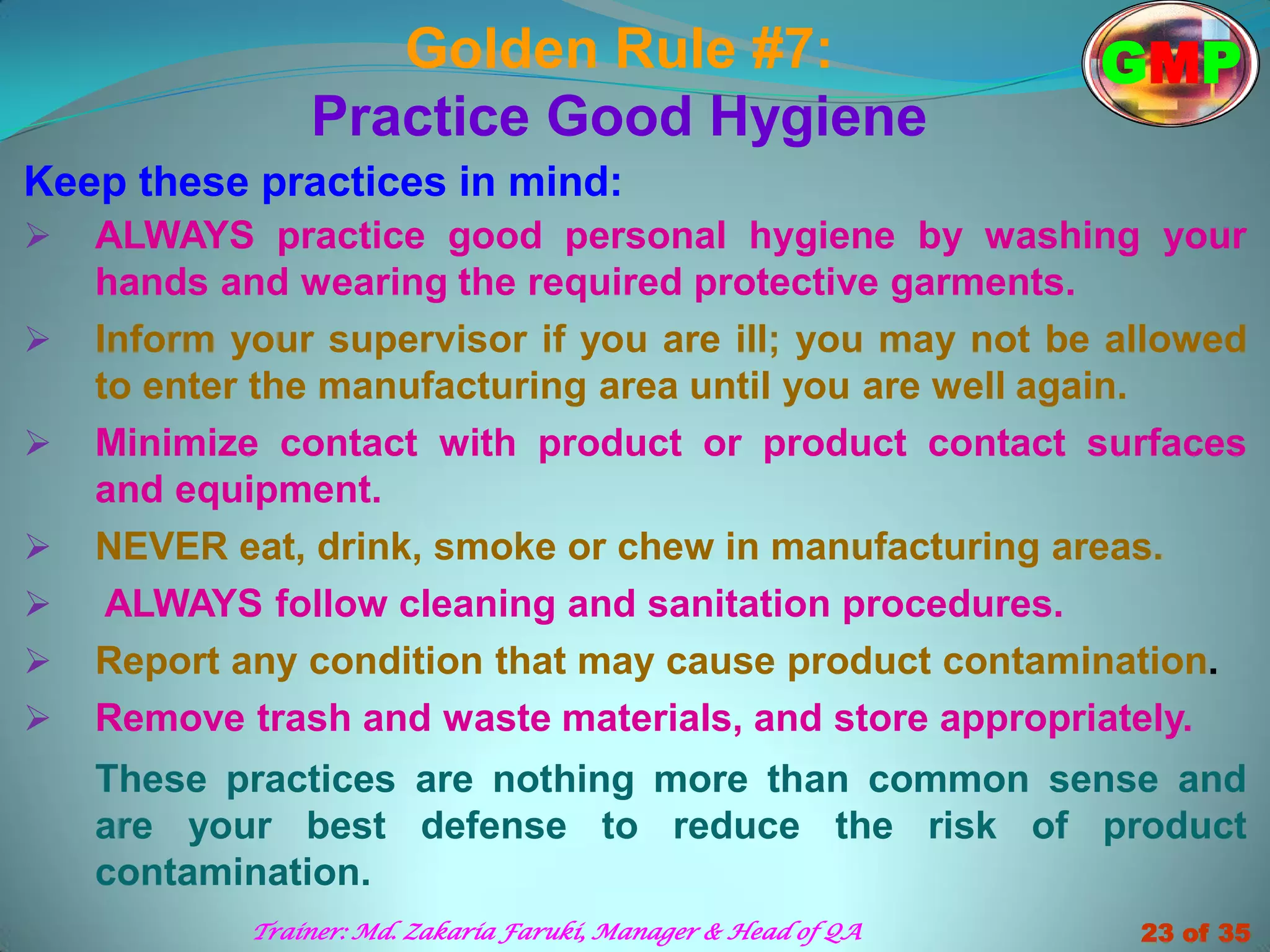 Golden Rule #7:
Practice Good Hygiene

GMP

Keep these practices in mind:

➢ ALWAYS practice good personal hygiene by washing your hands and wearing the required protective garments.

➢ Inform your supervisor if you are ill; you may not be allowed to enter the manufacturing area until you are well again.

➢ Minimize contact with product or product contact surfaces and equipment.

➢ NEVER eat, drink, smoke or chew in manufacturing areas.

➢ ALWAYS follow cleaning and sanitation procedures.

➢ Report any condition that may cause product contamination.

➢ Remove trash and waste materials, and store appropriately.

These practices are nothing more than common sense and are your best defense to reduce the risk of product contamination.

Trainer: Md. Zakaria Faruki, Manager & Head of QA

23 of 35